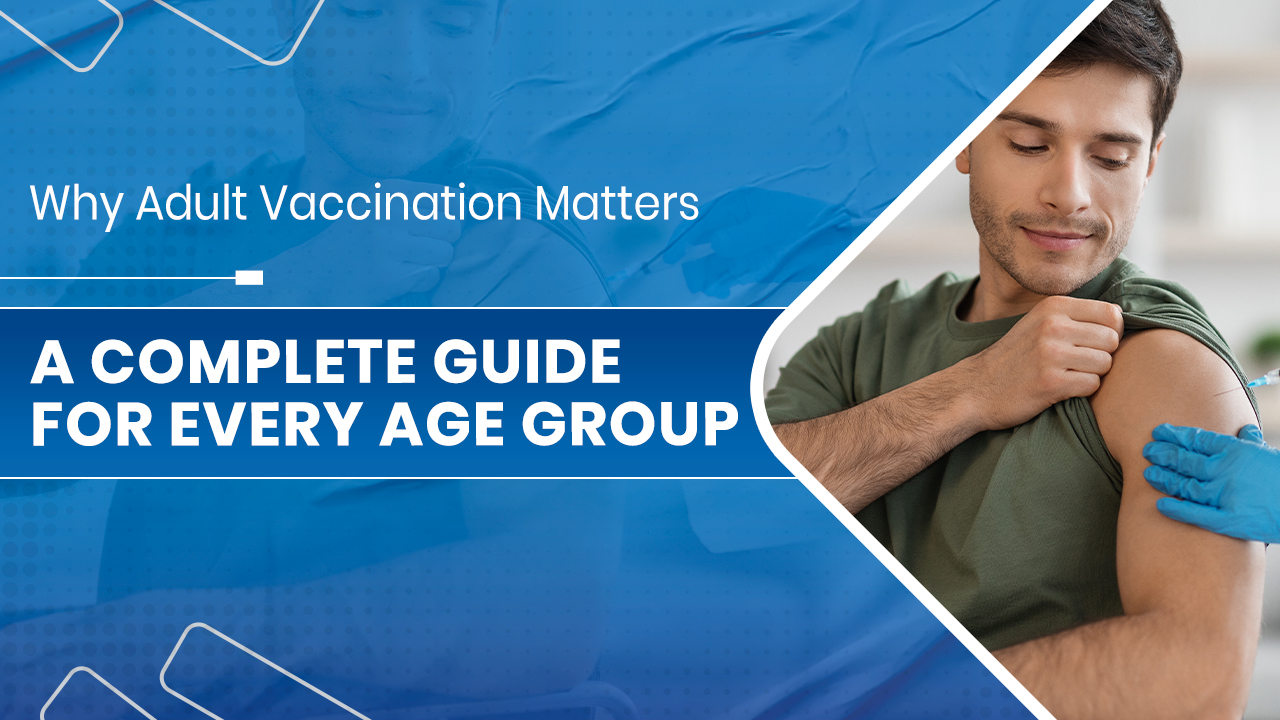 Why Adult Vaccination Matters

A COMPLETE GUIDE FOR EVERY AGE GROUP